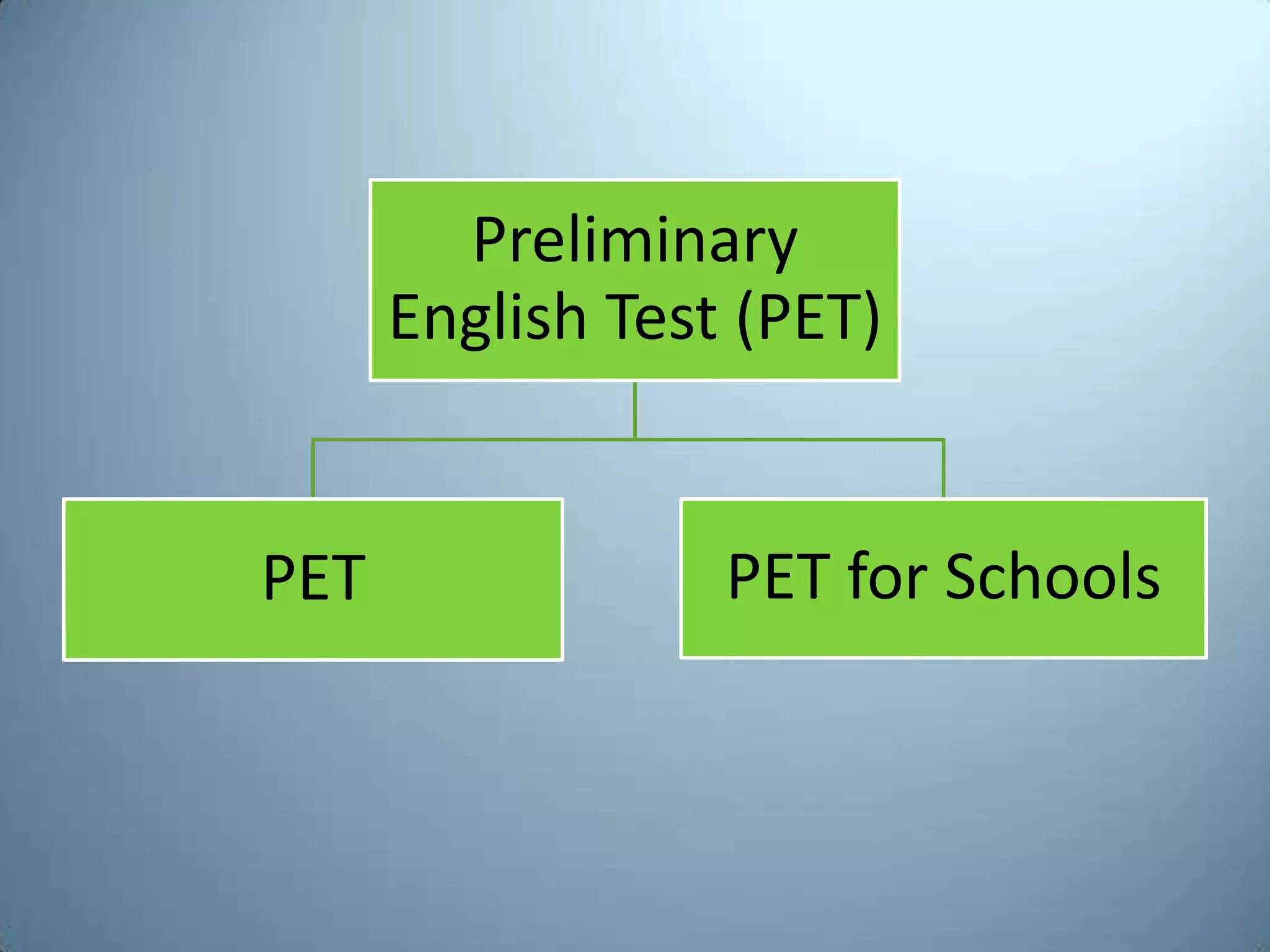 Preliminary English Test (PET)

PET

PET for Schools